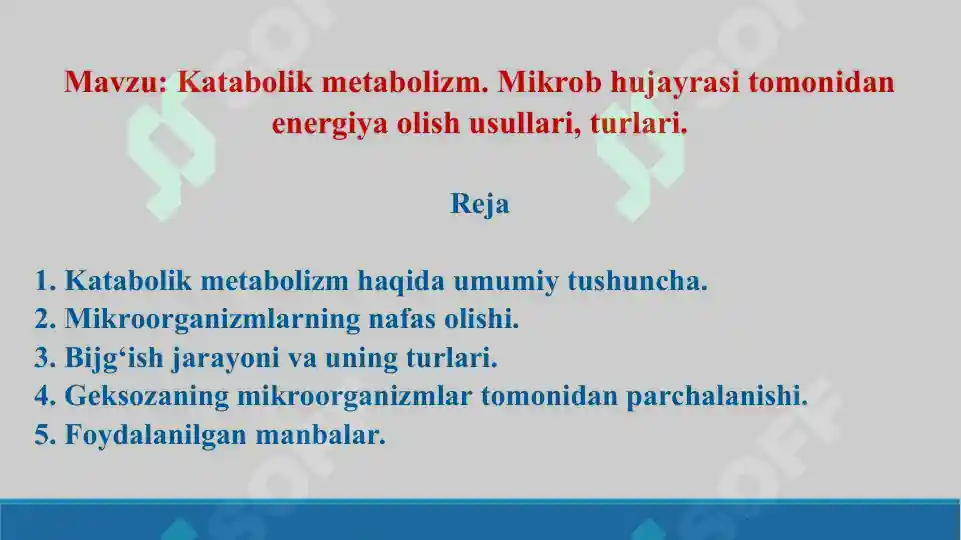 Mavzu: Katabolik metabolizm. Mikrob hujayrasi tomonidan energiya olish usullari, turlari.

Reja

1. Katabolik metabolizm haqida umumiy tushuncha.
2. Mikroorganizmlarning nafas olishi.
3. Bijg‘ish jarayoni va uning turlari.
4. Geksozaning mikroorganizmlar tomonidan parchalanishi.
5. Foydalanilgan manbalar.